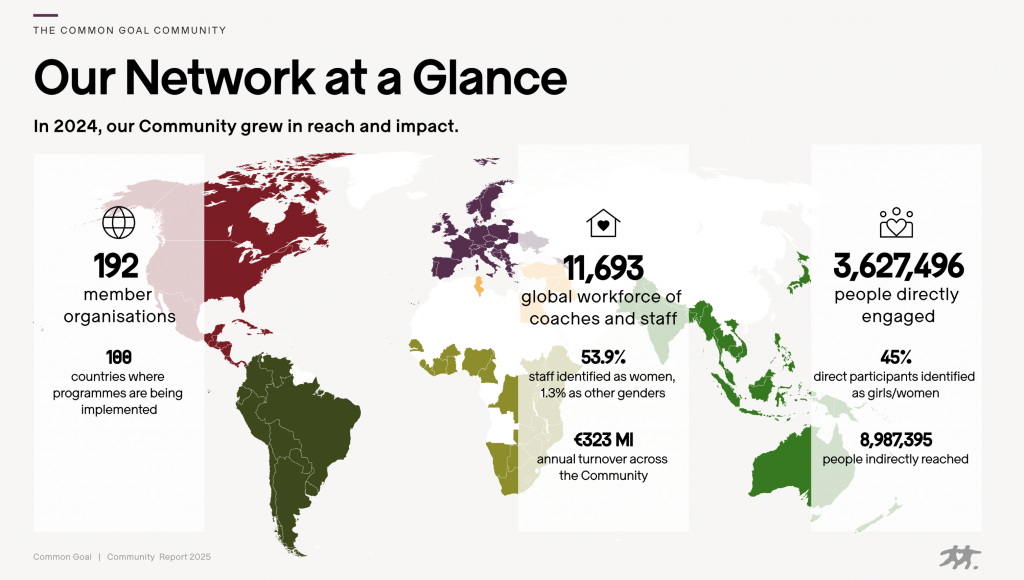 THE COMMON GOAL COMMUNITY

Our Network at a Glance

In 2024, our Community grew in reach and impact.

192
member organisations

100
countries where programmes are being implemented

11,693
global workforce of coaches and staff

53.9%
staff identified as women, 1.3% as other genders

€323 MI
annual turnover across the Community

3,627,496
people directly engaged

45%
direct participants identified as girls/women

8,987,395
people indirectly reached

Common Goal | Community Report 2025